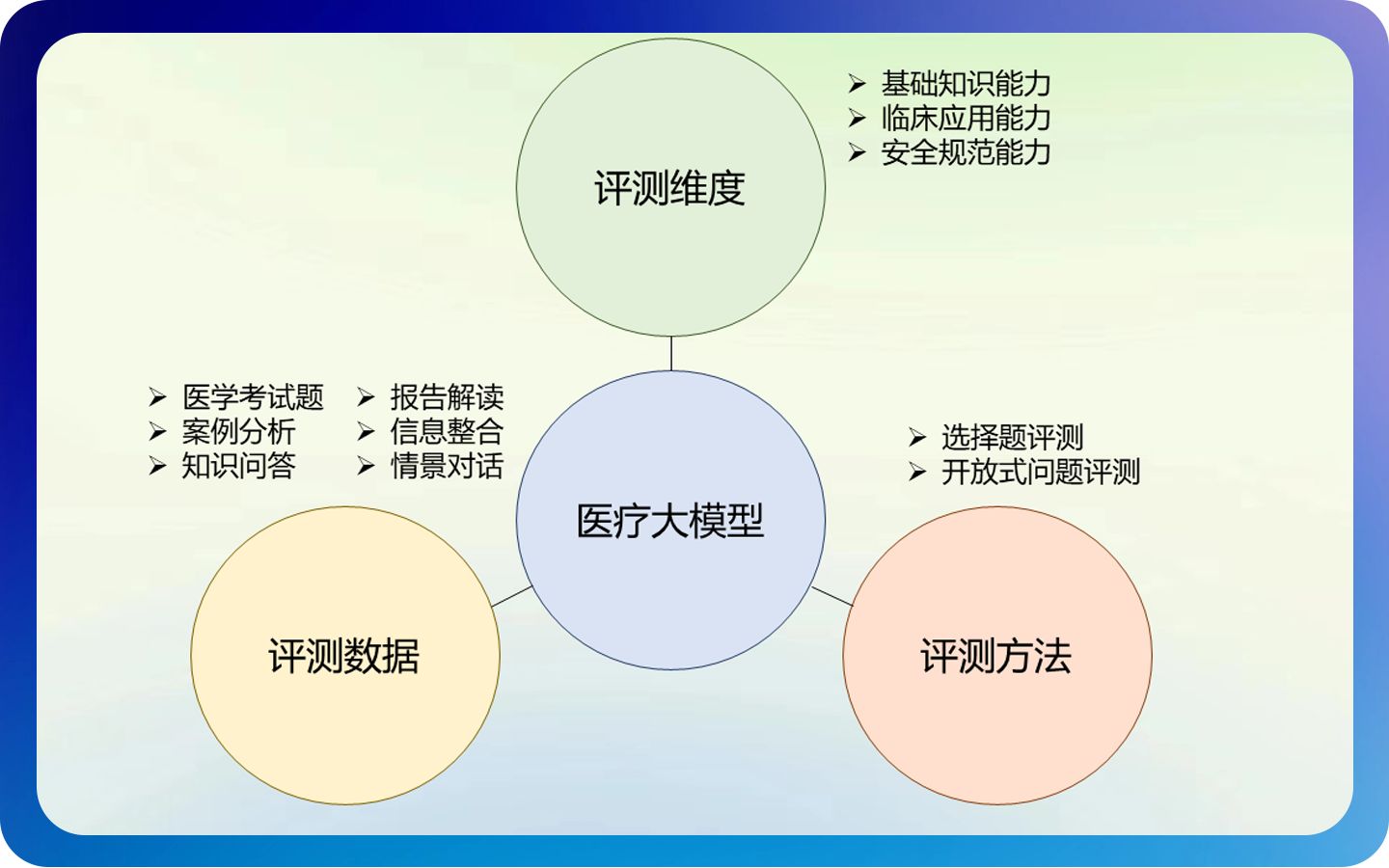 评测维度

➢ 基础知识能力
➢ 临床应用能力
➢ 安全规范能力

➢ 医学考试题
➢ 案例分析
➢ 知识问答

➢ 报告解读
➢ 信息整合
➢ 情景对话

医疗大模型

➢ 选择题评测
➢ 开放式问题评测

评测数据

评测方法